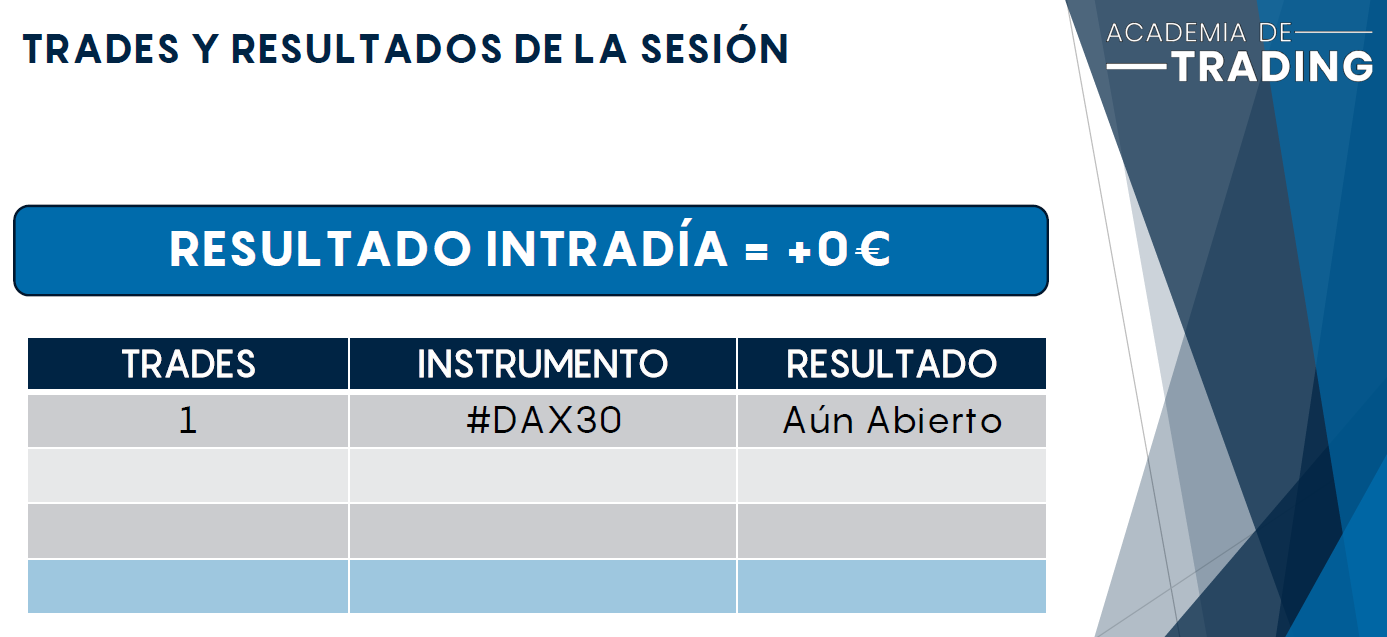 TRADES Y RESULTADOS DE LA SESIÓN

ACADEMIA DE TRADING

RESULTADO INTRADÍA = +0€

| TRADES | INSTRUMENTO | RESULTADO |
|---|---|---|
| 1 | #DAX30 | Aún Abierto |
| | | |
| | | |
| | | |